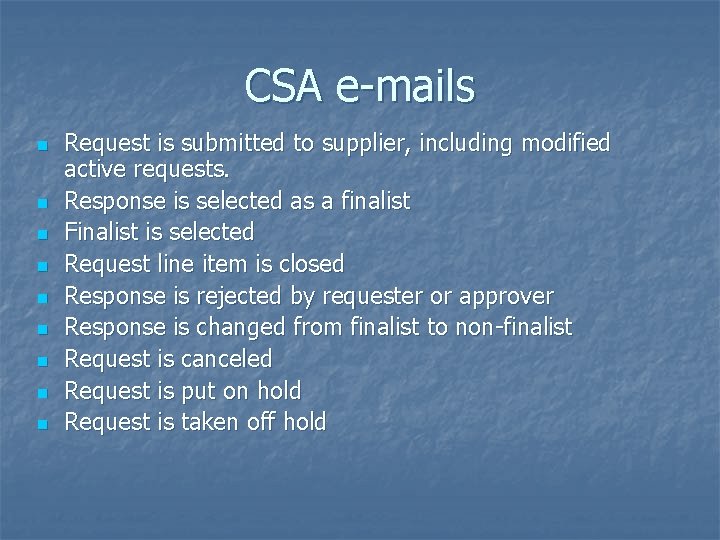 CSA e-mails

- Request is submitted to supplier, including modified active requests.
- Response is selected as a finalist
- Finalist is selected
- Request line item is closed
- Response is rejected by requester or approver
- Response is changed from finalist to non-finalist
- Request is canceled
- Request is put on hold
- Request is taken off hold